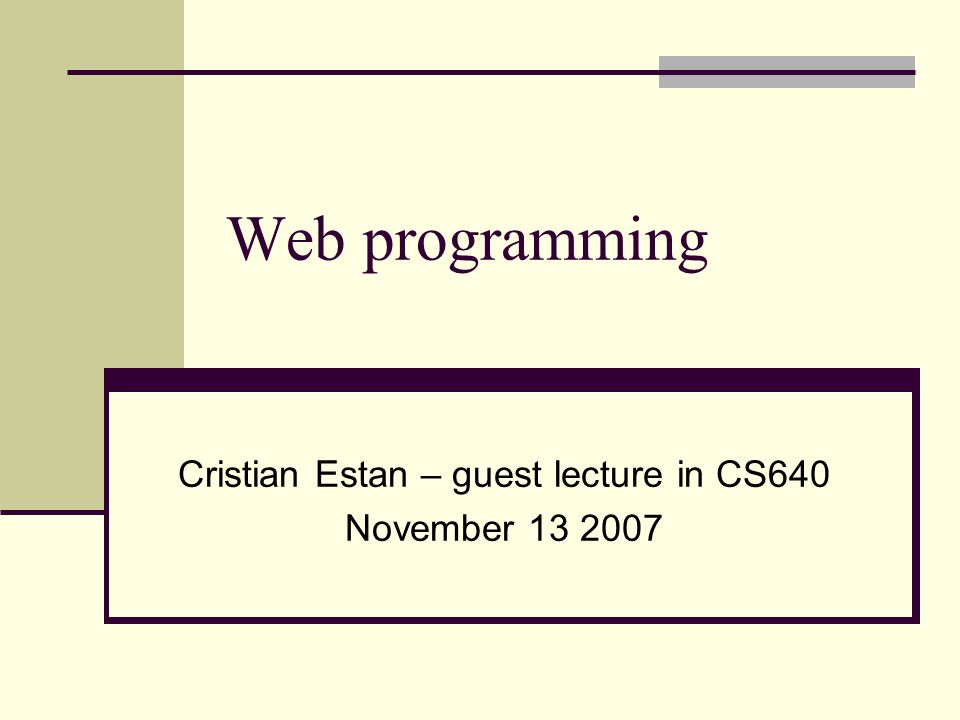 Web programming

Cristian Estan – guest lecture in CS640
November 13 2007